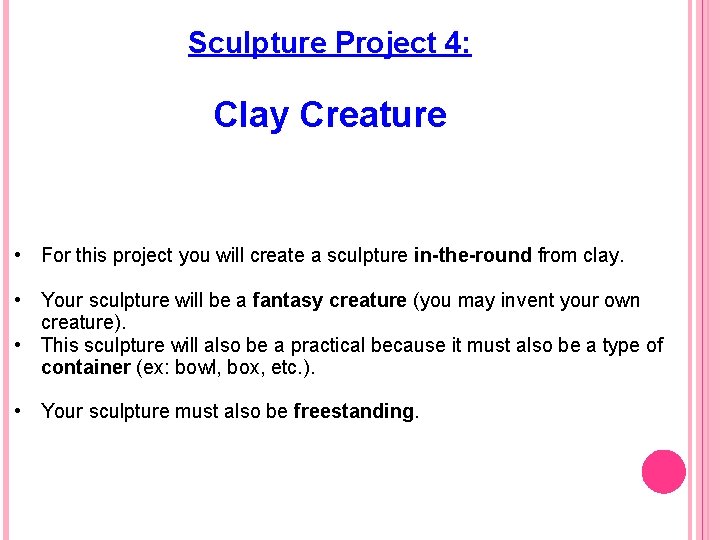 Sculpture Project 4:

Clay Creature

• For this project you will create a sculpture in-the-round from clay.

• Your sculpture will be a fantasy creature (you may invent your own creature).
• This sculpture will also be a practical because it must also be a type of container (ex: bowl, box, etc.).

• Your sculpture must also be freestanding.